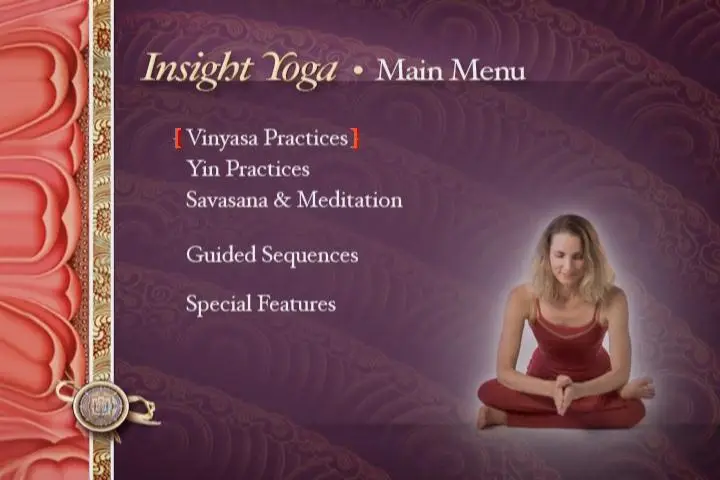 Insight Yoga • Main Menu

[ Vinyasa Practices ]
Yin Practices
Savasana & Meditation

Guided Sequences

Special Features